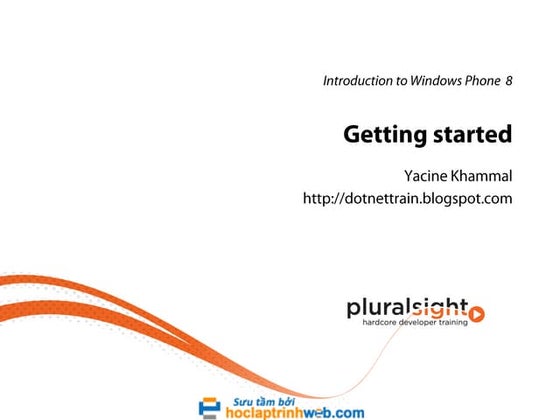 Introduction to Windows Phone 8

Getting started

Yacine Khammal
http://dotnettrain.blogspot.com

pluralsight
hardcore developer training

Sưu tầm bởi
hoclaptrinhweb.com